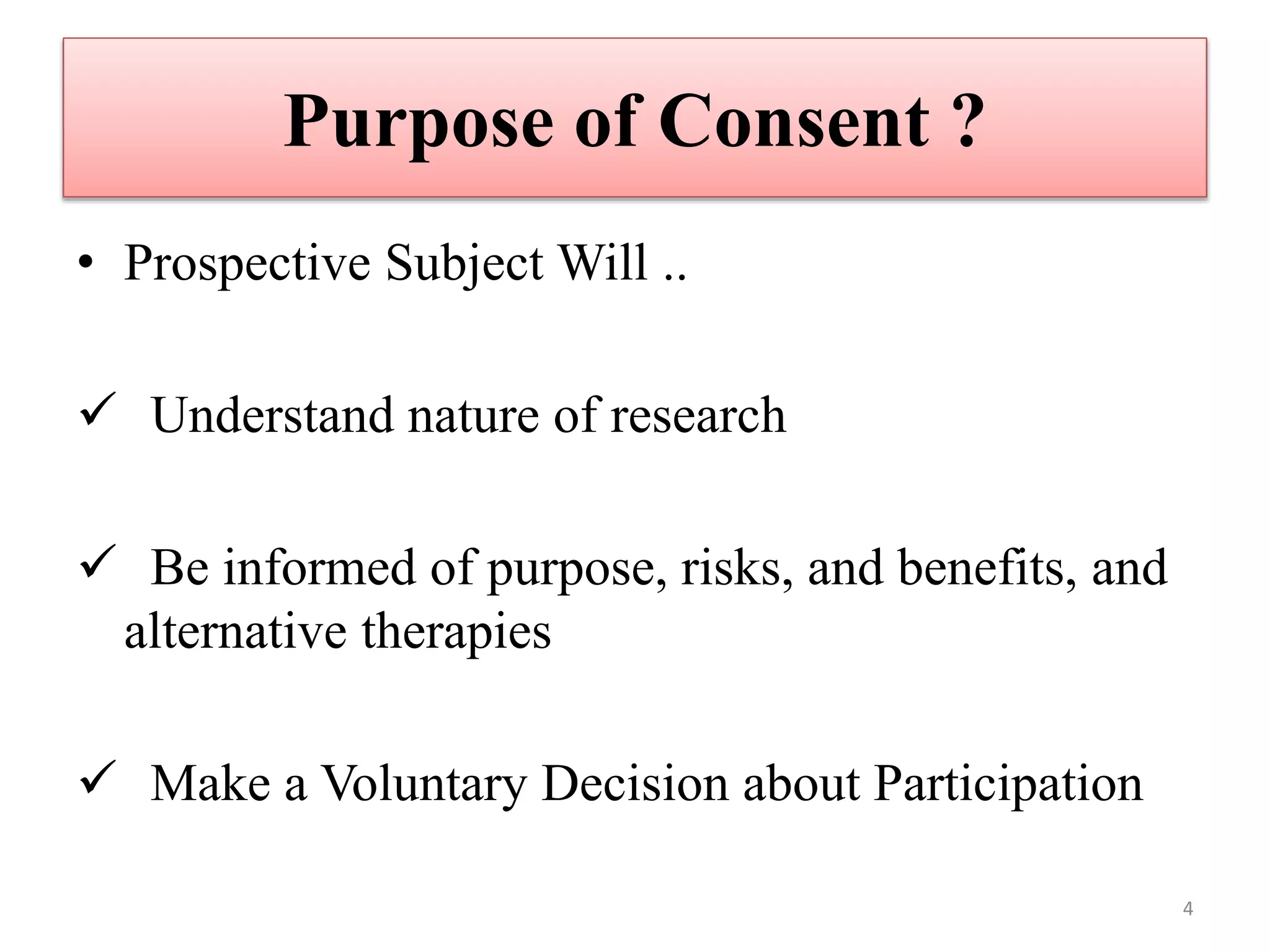 Purpose of Consent ?

• Prospective Subject Will ..

✓ Understand nature of research

✓ Be informed of purpose, risks, and benefits, and alternative therapies

✓ Make a Voluntary Decision about Participation

4